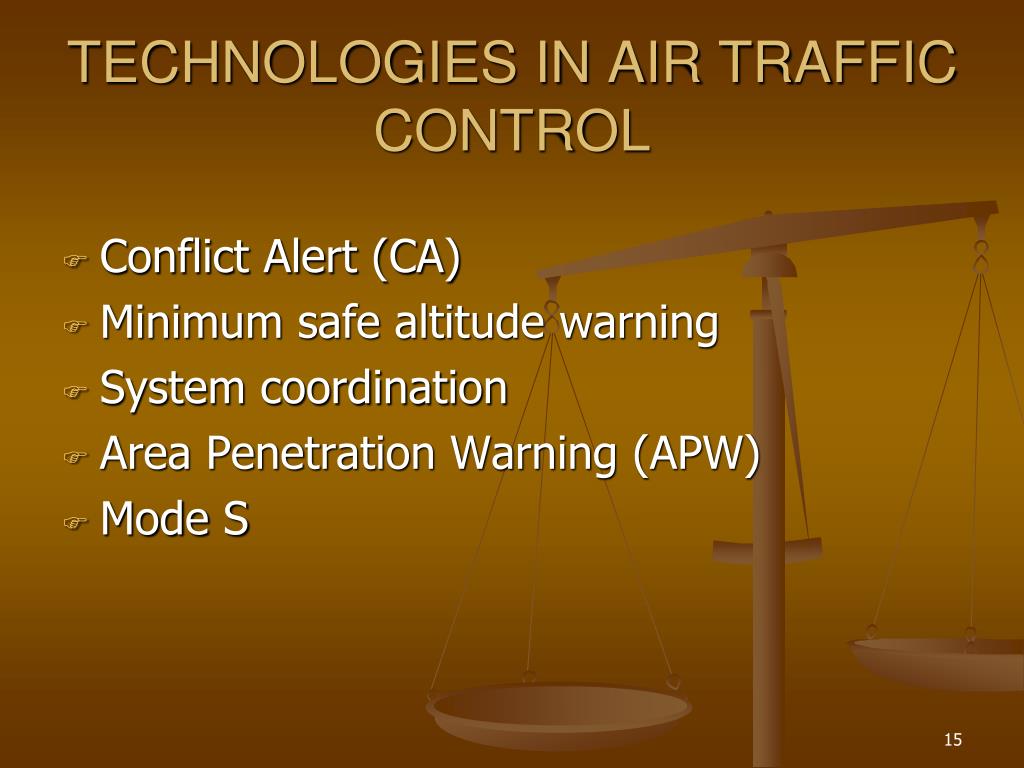 TECHNOLOGIES IN AIR TRAFFIC CONTROL

Conflict Alert (CA)
Minimum safe altitude warning
System coordination
Area Penetration Warning (APW)
Mode S

15